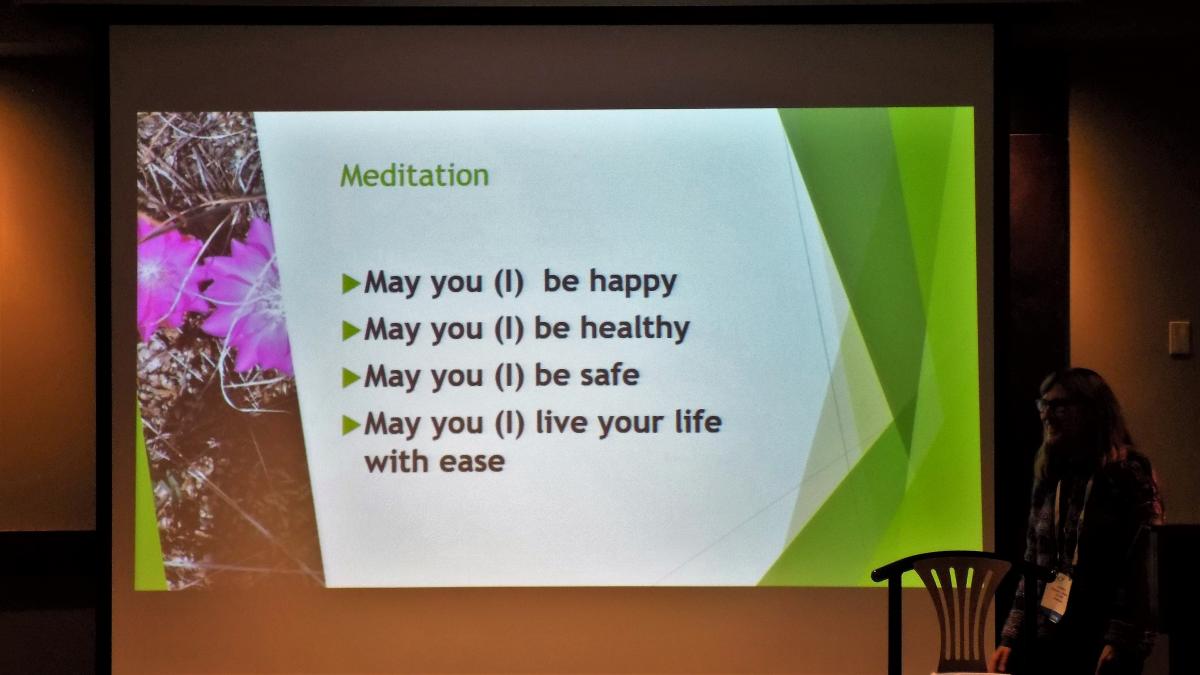 Meditation

▶May you (I)  be happy
▶May you (I) be healthy
▶May you (I) be safe
▶May you (I) live your life with ease